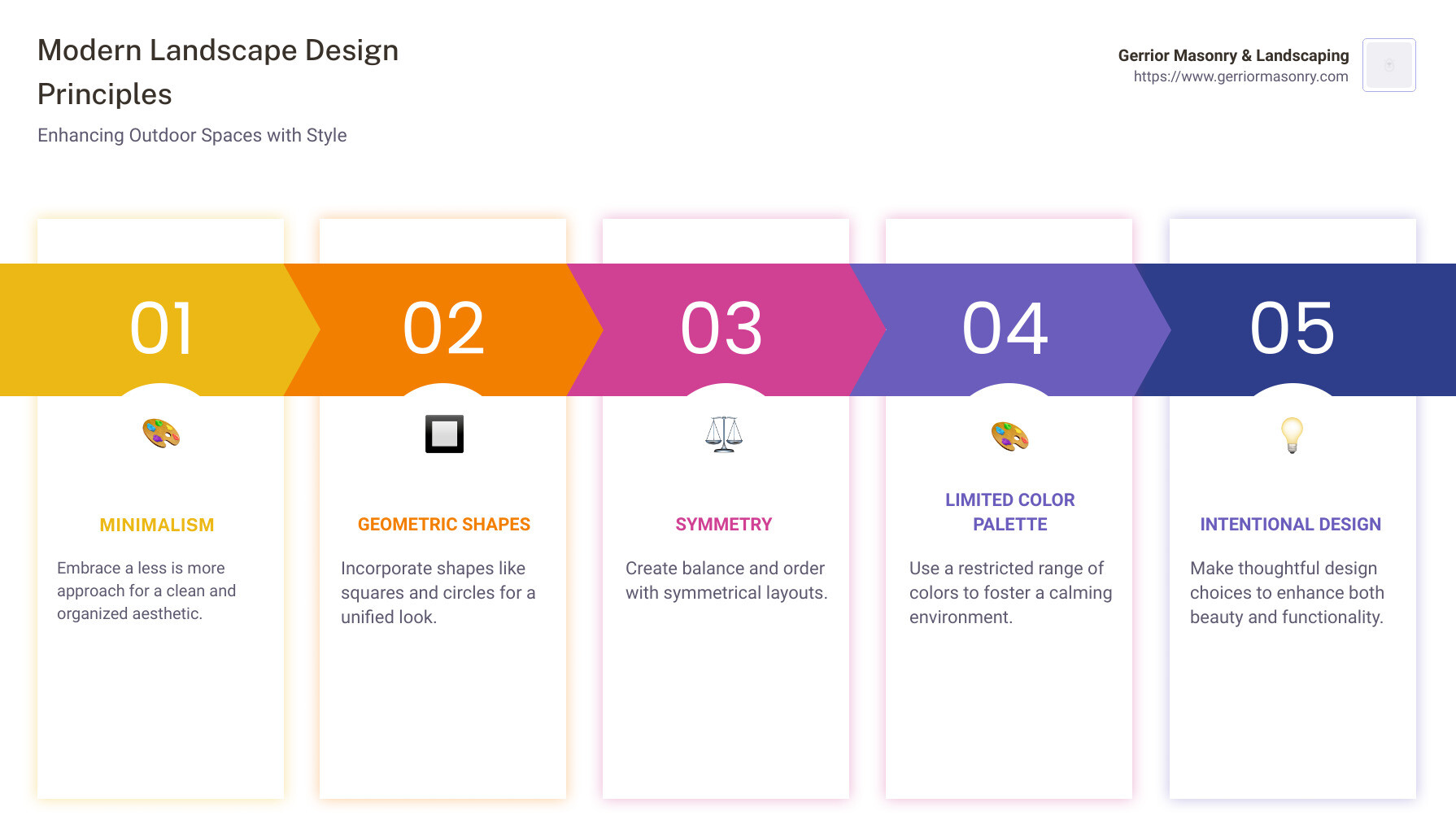 Modern Landscape Design Principles

Enhancing Outdoor Spaces with Style

Gerrior Masonry & Landscaping
https://www.gerriormasonry.com

01

MINIMALISM

Embrace a less is more approach for a clean and organized aesthetic.

02

GEOMETRIC SHAPES

Incorporate shapes like squares and circles for a unified look.

03

SYMMETRY

Create balance and order with symmetrical layouts.

04

LIMITED COLOR PALETTE

Use a restricted range of colors to foster a calming environment.

05

INTENTIONAL DESIGN

Make thoughtful design choices to enhance both beauty and functionality.